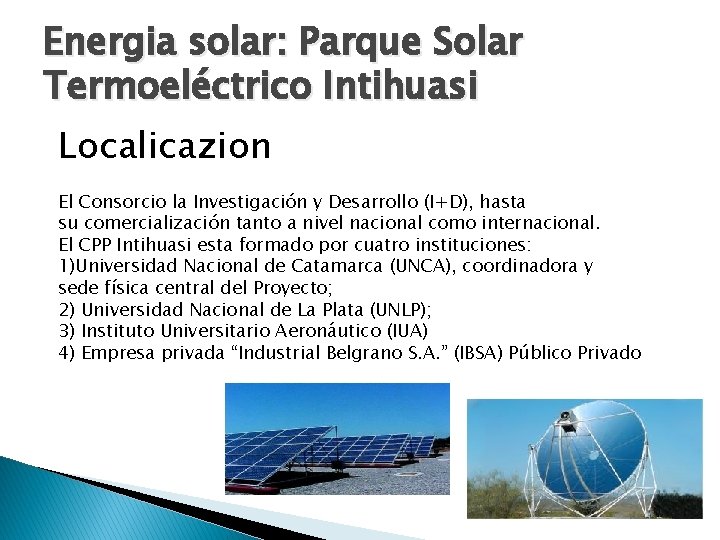 Energia solar: Parque Solar Termoeléctrico Intihuasi

Localicazion

El Consorcio la Investigación y Desarrollo (I+D), hasta su comercialización tanto a nivel nacional como internacional.
El CPP Intihuasi esta formado por cuatro instituciones:
1)Universidad Nacional de Catamarca (UNCA), coordinadora y sede física central del Proyecto;
2) Universidad Nacional de La Plata (UNLP);
3) Instituto Universitario Aeronáutico (IUA)
4) Empresa privada “Industrial Belgrano S.A.” (IBSA) Público Privado